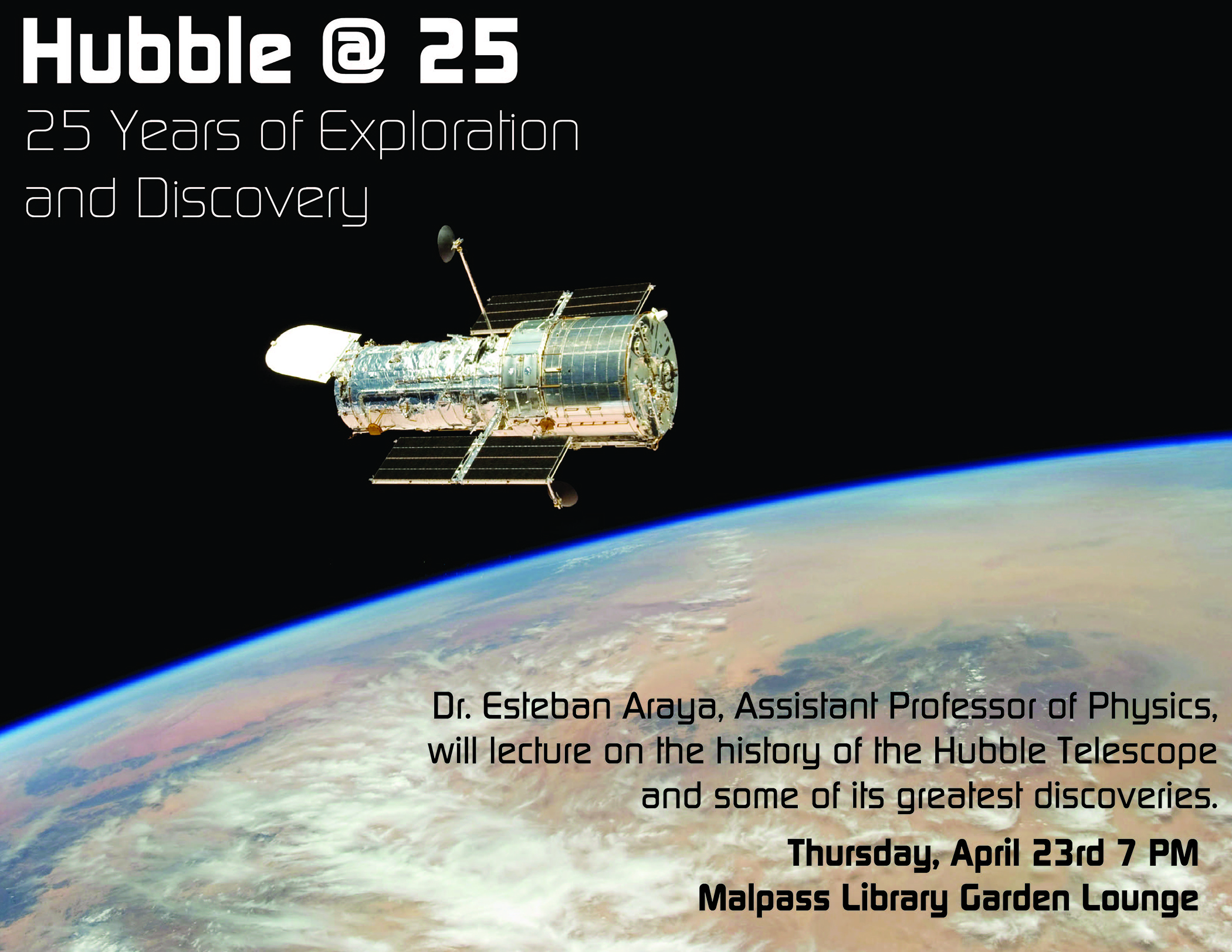 Hubble @ 25

25 Years of Exploration and Discovery

Dr. Esteban Araya, Assistant Professor of Physics, will lecture on the history of the Hubble Telescope and some of its greatest discoveries.

Thursday, April 23rd 7 PM
Malpass Library Garden Lounge